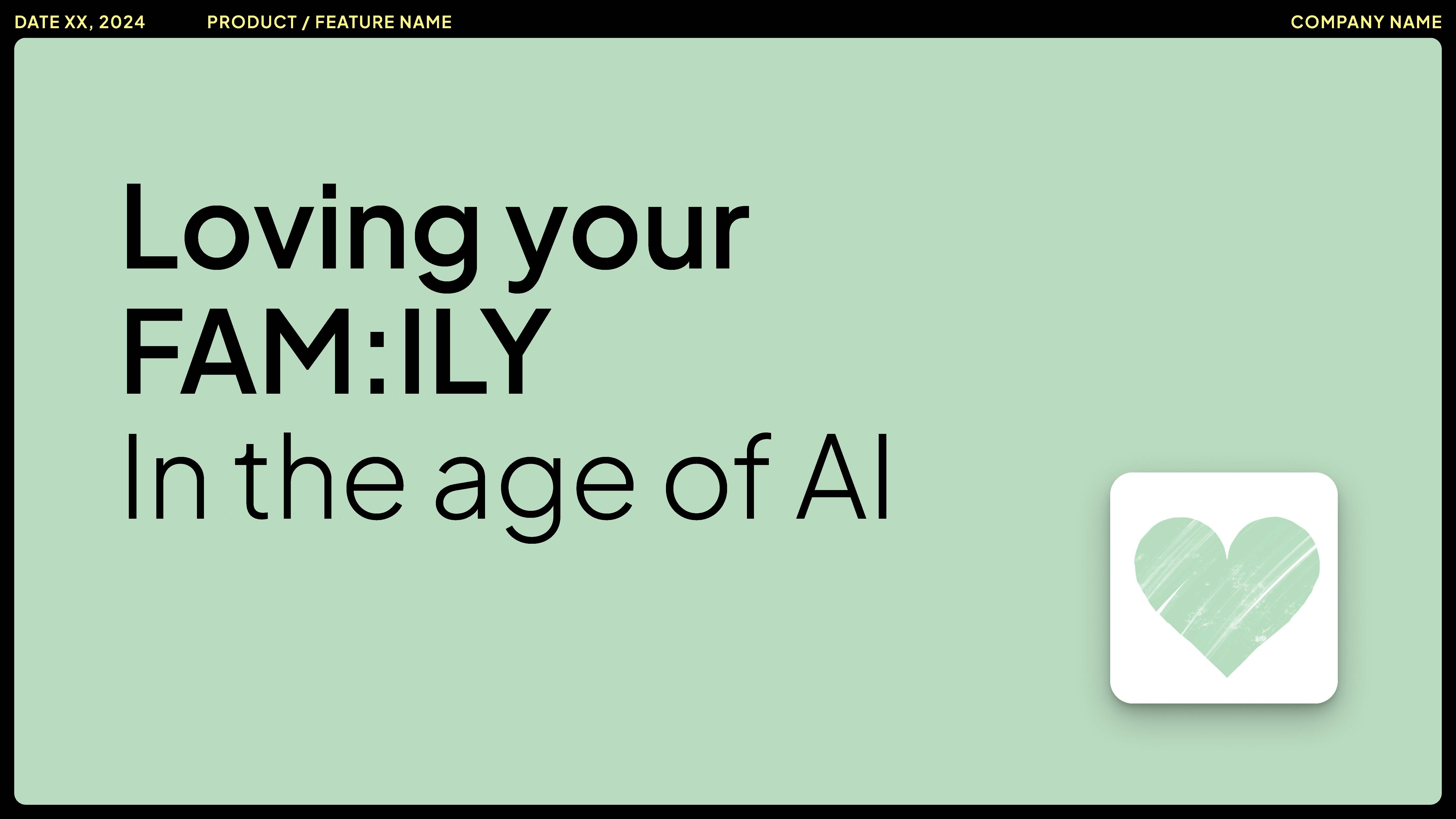 DATE XX, 2024 PRODUCT / FEATURE NAME COMPANY NAME

Loving your FAM:ILY
In the age of AI